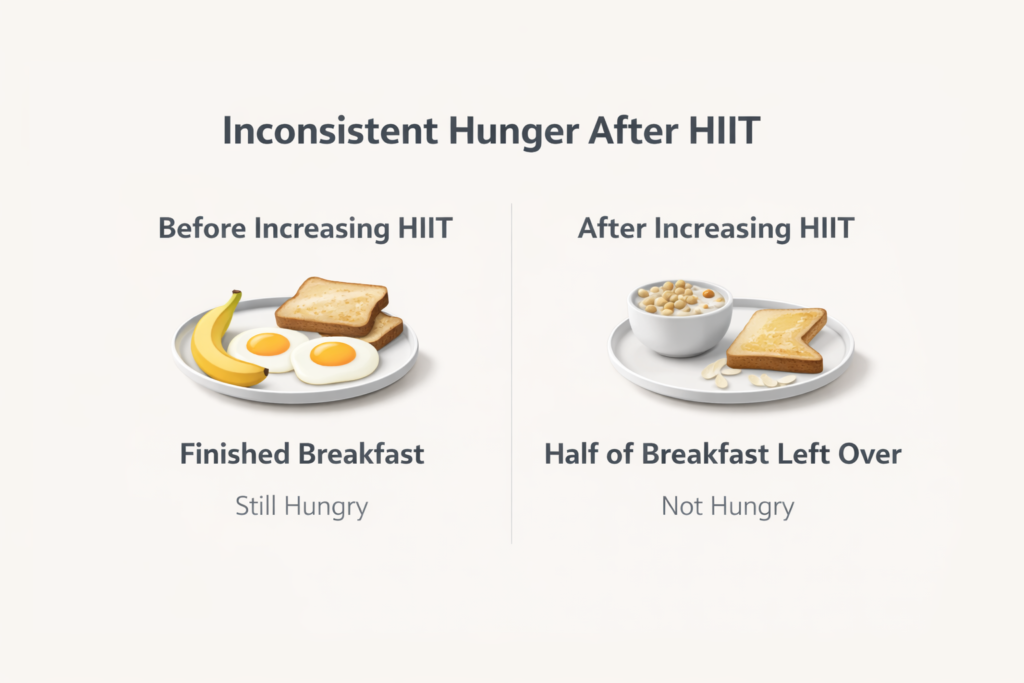 Inconsistent Hunger After HIIT

Before Increasing HIIT

Finished Breakfast

Still Hungry

After Increasing HIIT

Half of Breakfast Left Over

Not Hungry